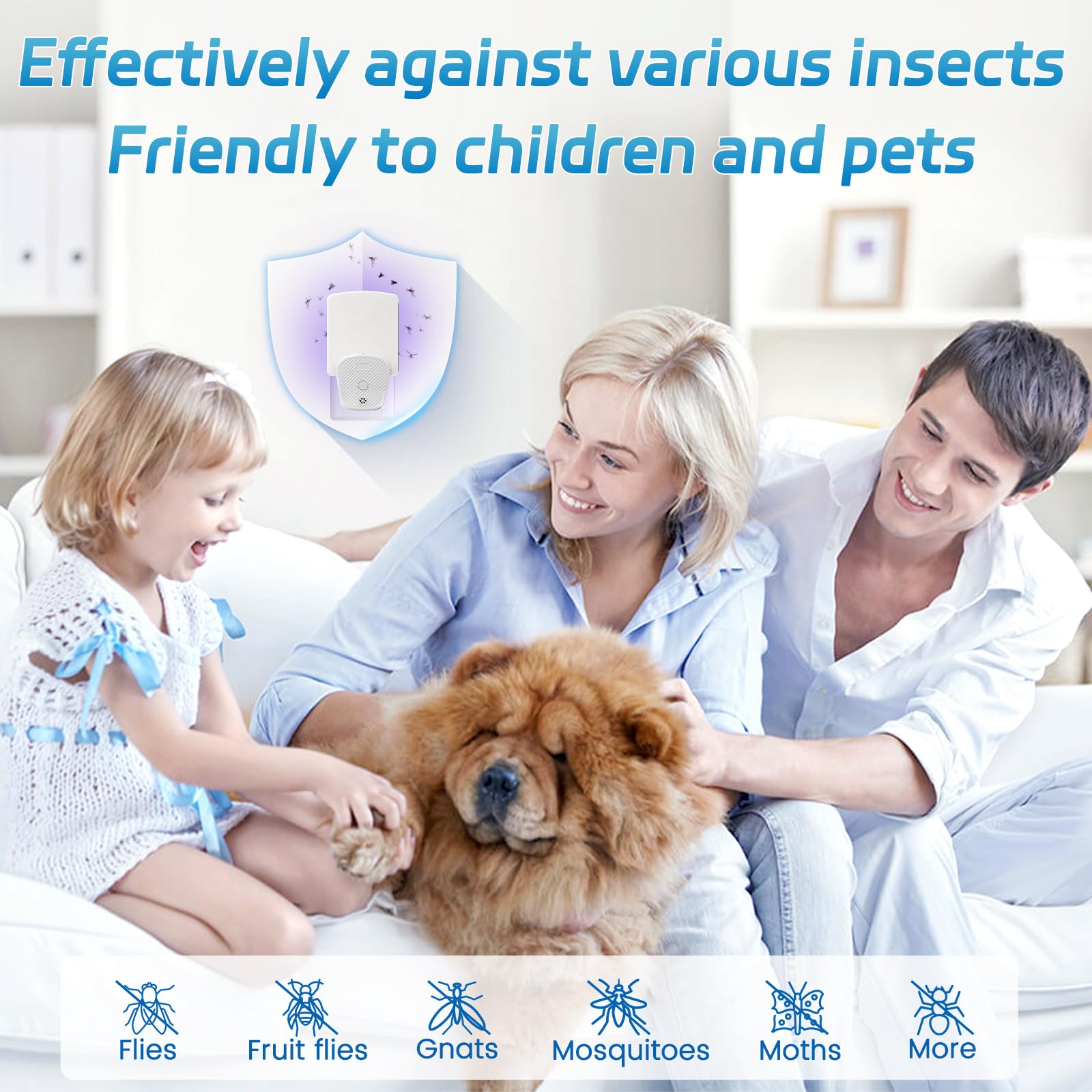 Effectively against various insects
Friendly to children and pets

Flies
Fruit flies
Gnats
Mosquitoes
Moths
More